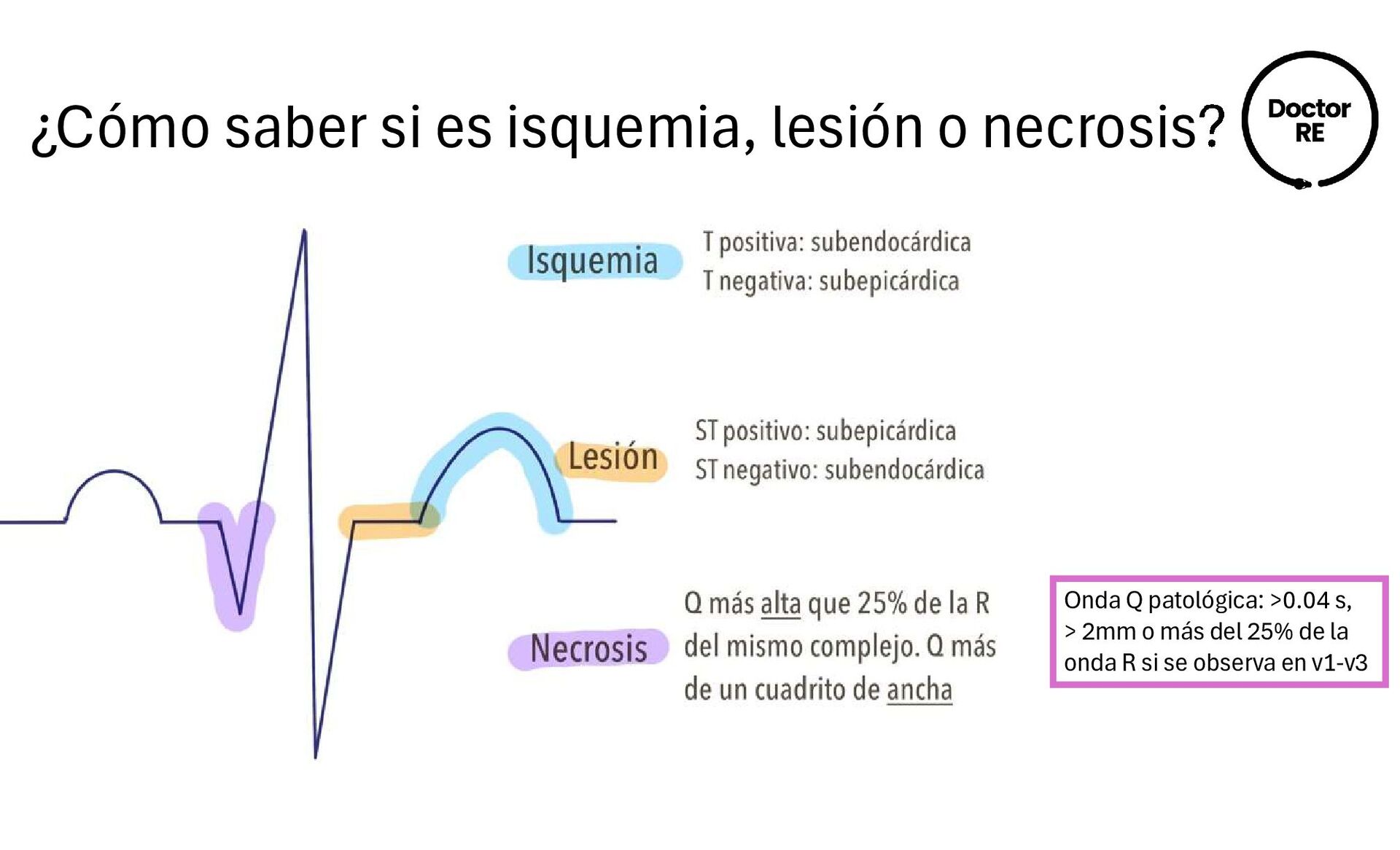 ¿Cómo saber si es isquemia, lesión o necrosis?

Doctor RE

Isquemia

T positiva: subendocárdica
T negativa: subepicárdica

Lesión

ST positivo: subepicárdica
ST negativo: subendocárdica

Necrosis

Q más alta que 25% de la R del mismo complejo. Q más de un cuadrito de ancha

Onda Q patológica: >0.04 s, > 2mm o más del 25% de la onda R si se observa en v1-v3